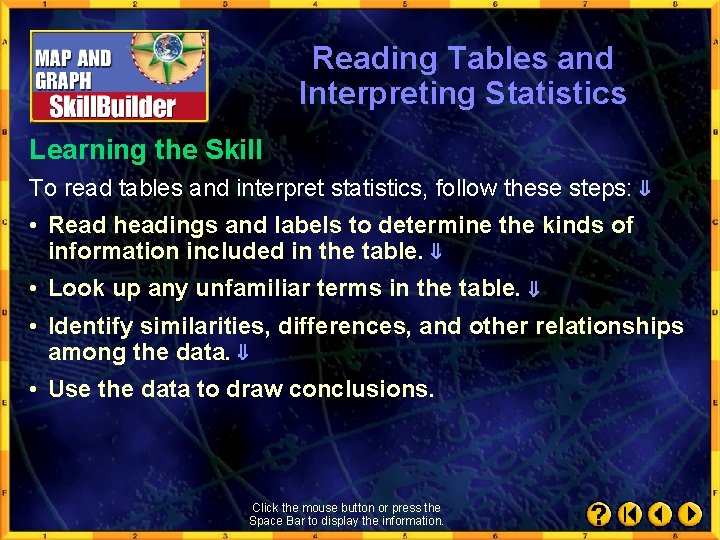 1 2 3 4 5 6 7 8

A B C D E F

MAP AND GRAPH SkillBuilder

Reading Tables and Interpreting Statistics

Learning the Skill

To read tables and interpret statistics, follow these steps: ⇓

• Read headings and labels to determine the kinds of information included in the table. ⇓

• Look up any unfamiliar terms in the table. ⇓

• Identify similarities, differences, and other relationships among the data. ⇓

• Use the data to draw conclusions.

Click the mouse button or press the Space Bar to display the information.

?